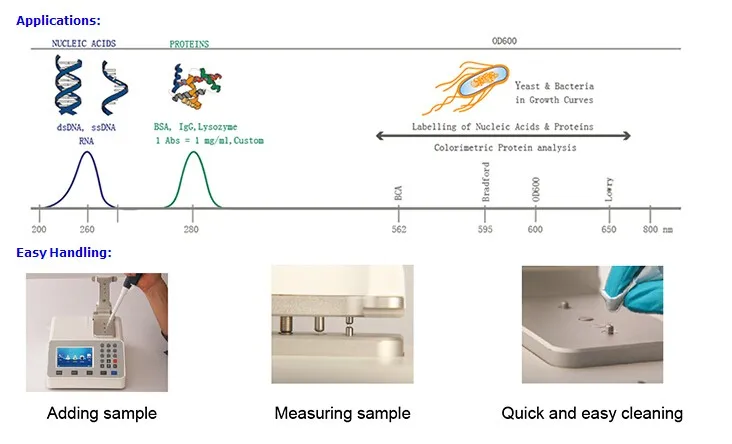 Applications:

NUCLEIC ACIDS

PROTEINS

OD600

dsDNA, ssDNA
RNA

BSA, IgG, Lysozyme
1 Abs = 1 mg/ml, Custom

Yeast & Bacteria
in Growth Curves

Labelling of Nucleic Acids & Proteins

Colorimetric Protein analysis

BCA

Bradford

OD600

Lowry

200 260 280 562 595 600 650 800 nm

Easy Handling:

Adding sample

Measuring sample

Quick and easy cleaning